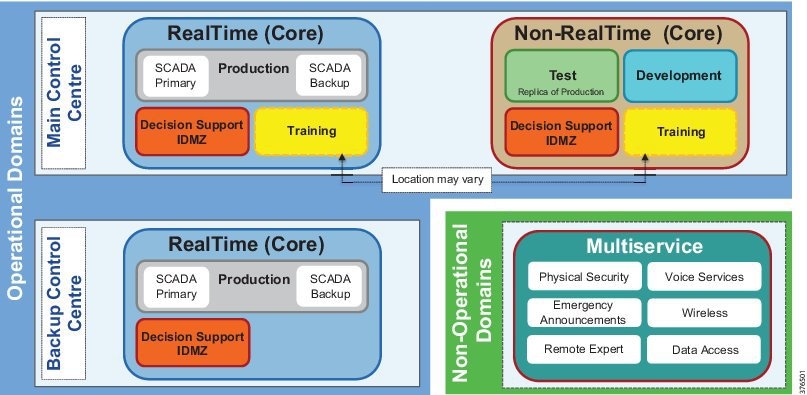 Operational Domains

Main Control Centre

RealTime (Core)

SCADA Primary

Production

SCADA Backup

Decision Support IDMZ

Training

Non-RealTime (Core)

Test

Replica of Production

Development

Decision Support IDMZ

Training

Location may vary

Backup Control Centre

RealTime (Core)

SCADA Primary

Production

SCADA Backup

Decision Support IDMZ

Non-Operational Domains

Multiservice

Physical Security

Voice Services

Emergency Announcements

Wireless

Remote Expert

Data Access

376501